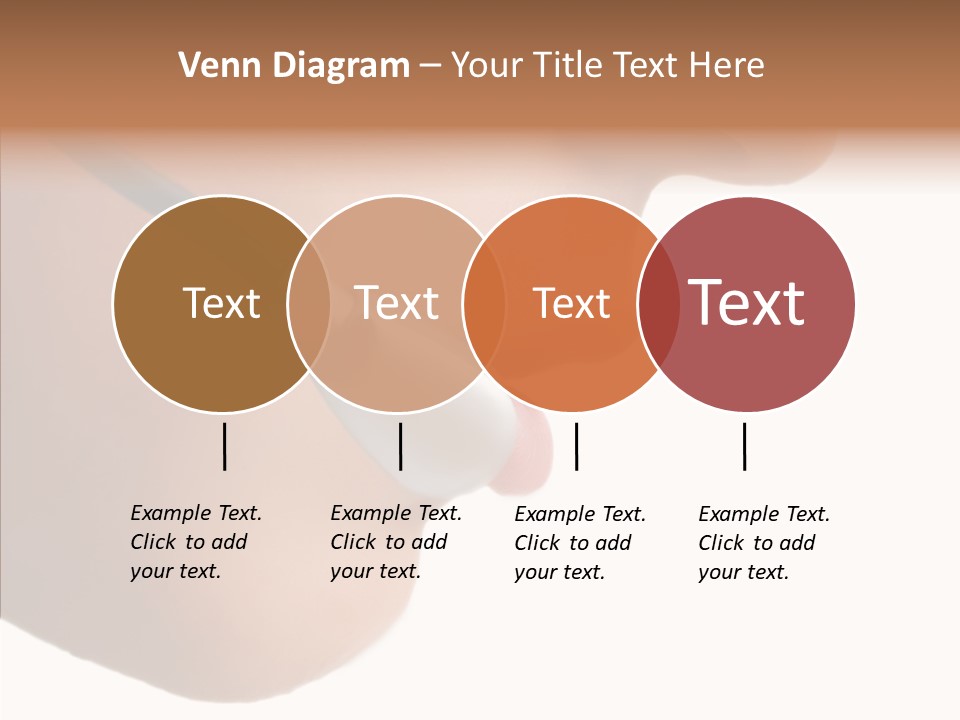 Venn Diagram – Your Title Text Here

Text

Text

Text

Text

Example Text. Click to add your text.

Example Text. Click to add your text.

Example Text. Click to add your text.

Example Text. Click to add your text.